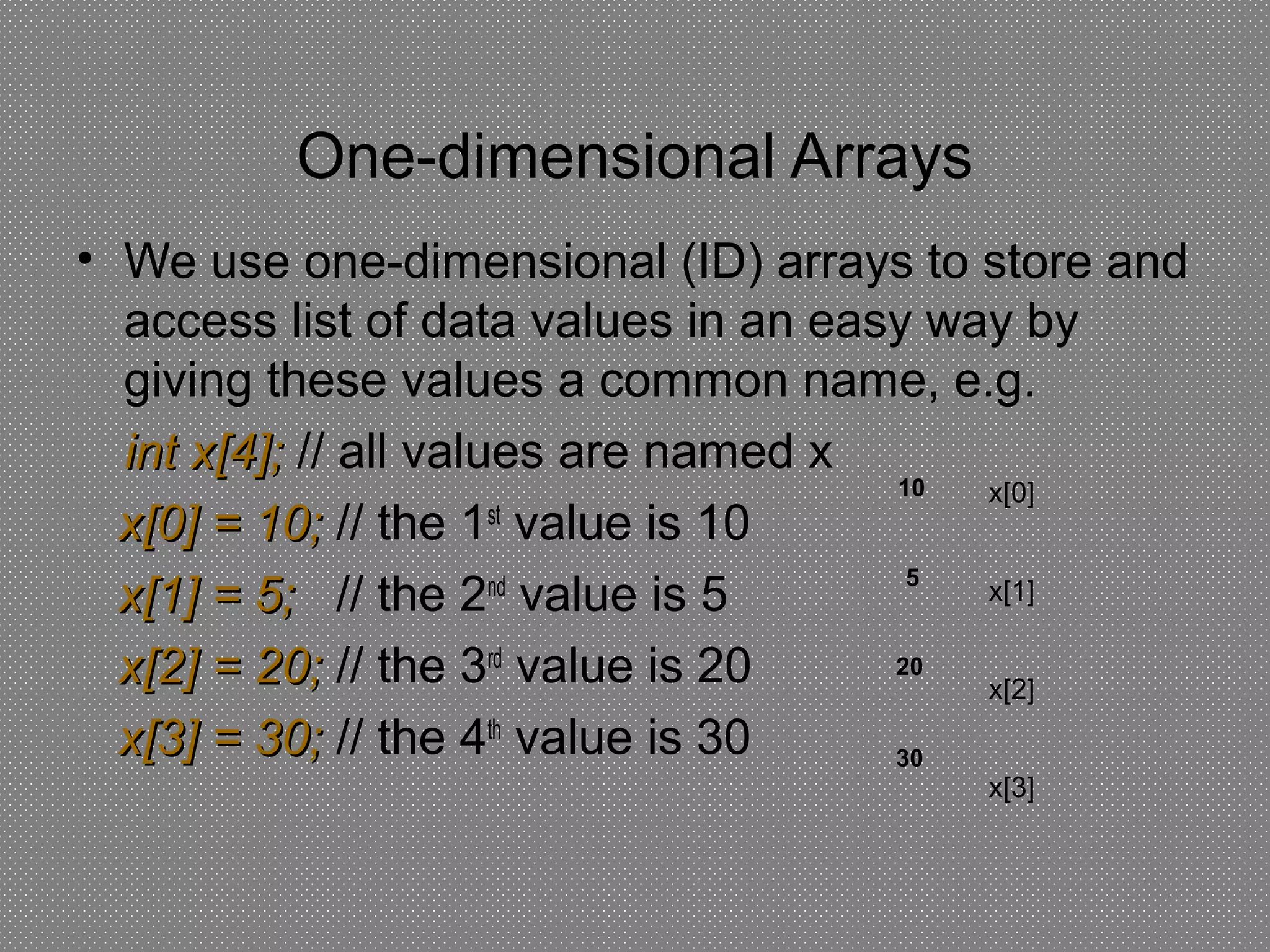 One-dimensional Arrays

• We use one-dimensional (ID) arrays to store and access list of data values in an easy way by giving these values a common name, e.g.

int x[4]; // all values are named x

x[0] = 10; // the 1st value is 10

x[1] = 5; // the 2nd value is 5

x[2] = 20; // the 3rd value is 20

x[3] = 30; // the 4th value is 30

10 x[0]

5 x[1]

20 x[2]

30 x[3]